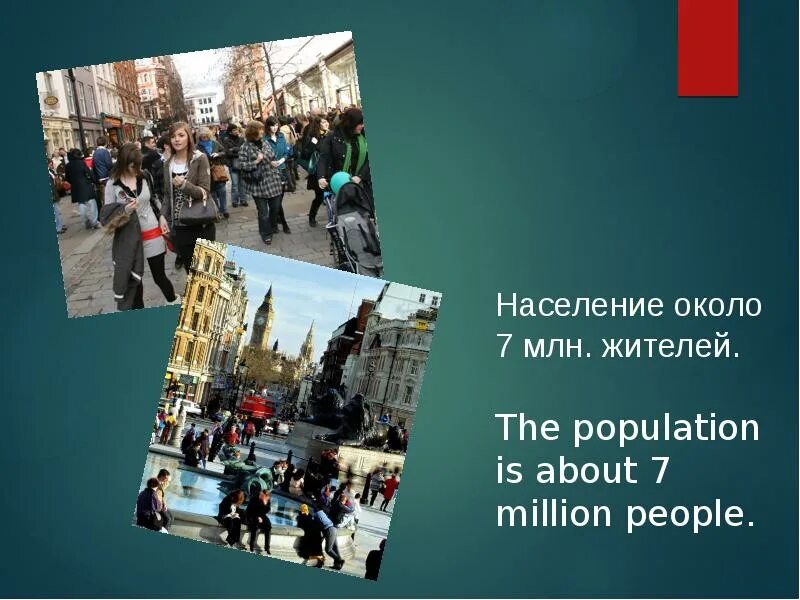 Население около 7 млн. жителей.

The population is about 7 million people.